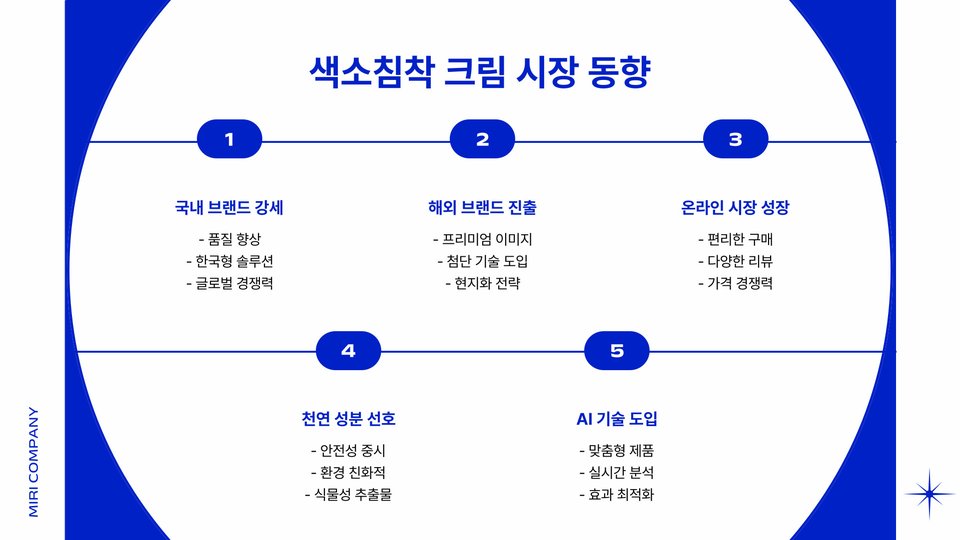 색소침착 크림 시장 동향

1

국내 브랜드 강세

- 품질 향상
- 한국형 솔루션
- 글로벌 경쟁력

2

해외 브랜드 진출

- 프리미엄 이미지
- 첨단 기술 도입
- 현지화 전략

3

온라인 시장 성장

- 편리한 구매
- 다양한 리뷰
- 가격 경쟁력

4

천연 성분 선호

- 안전성 중시
- 환경 친화적
- 식물성 추출물

5

AI 기술 도입

- 맞춤형 제품
- 실시간 분석
- 효과 최적화

MIRI COMPANY